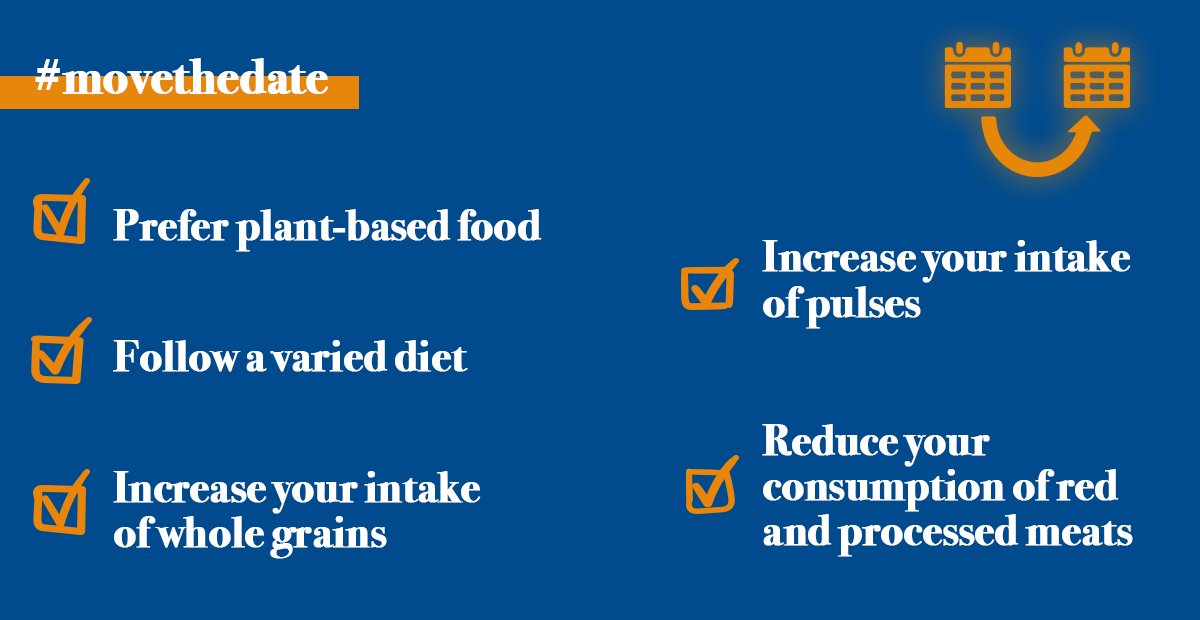 #movethedate

Prefer plant-based food

Follow a varied diet

Increase your intake of whole grains

Increase your intake of pulses

Reduce your consumption of red and processed meats